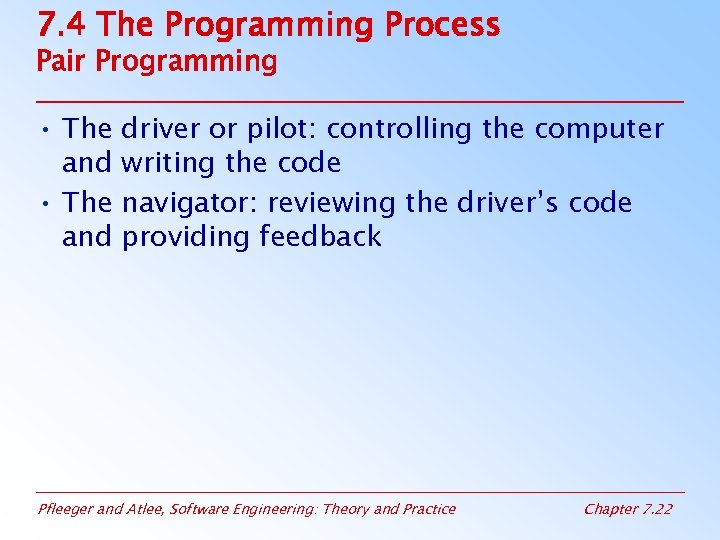 7.4 The Programming Process
Pair Programming

• The driver or pilot: controlling the computer and writing the code
• The navigator: reviewing the driver's code and providing feedback

Pfleeger and Atlee, Software Engineering: Theory and Practice
Chapter 7.22